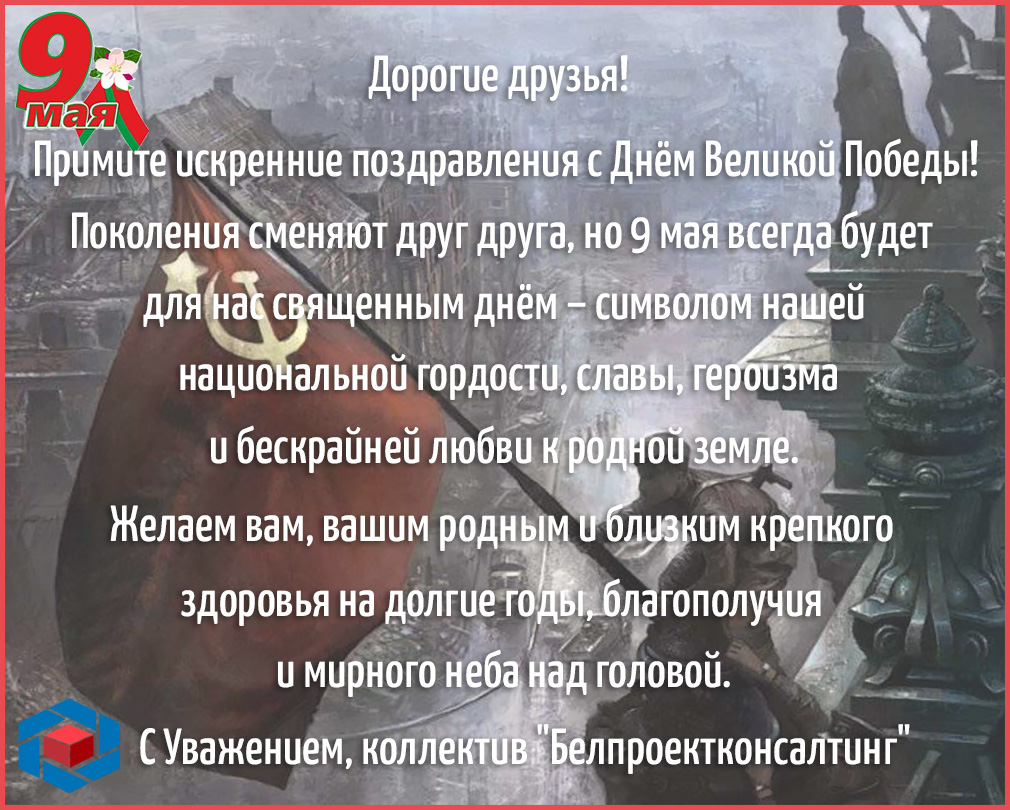 9 мая

Дорогие друзья!
Примите искренние поздравления с Днём Великой Победы!
Поколения сменяют друг друга, но 9 мая всегда будет для нас священным днём – символом нашей национальной гордости, славы, героизма и бескрайней любви к родной земле.
Желаем вам, вашим родным и близким крепкого здоровья на долгие годы, благополучия и мирного неба над головой.
С Уважением, коллектив "Белпроектконсалтинг"